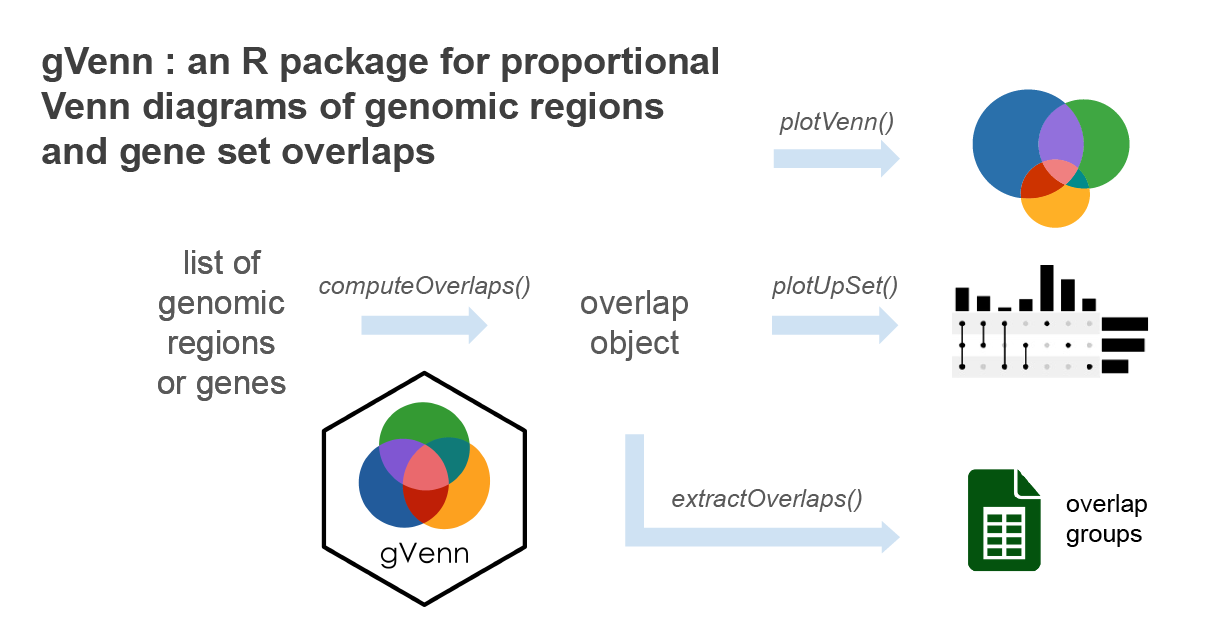 gVenn : an R package for proportional Venn diagrams of genomic regions and gene set overlaps

plotVenn()

list of genomic regions or genes

computeOverlaps()

overlap object

plotUpSet()

gVenn

extractOverlaps()

overlap groups